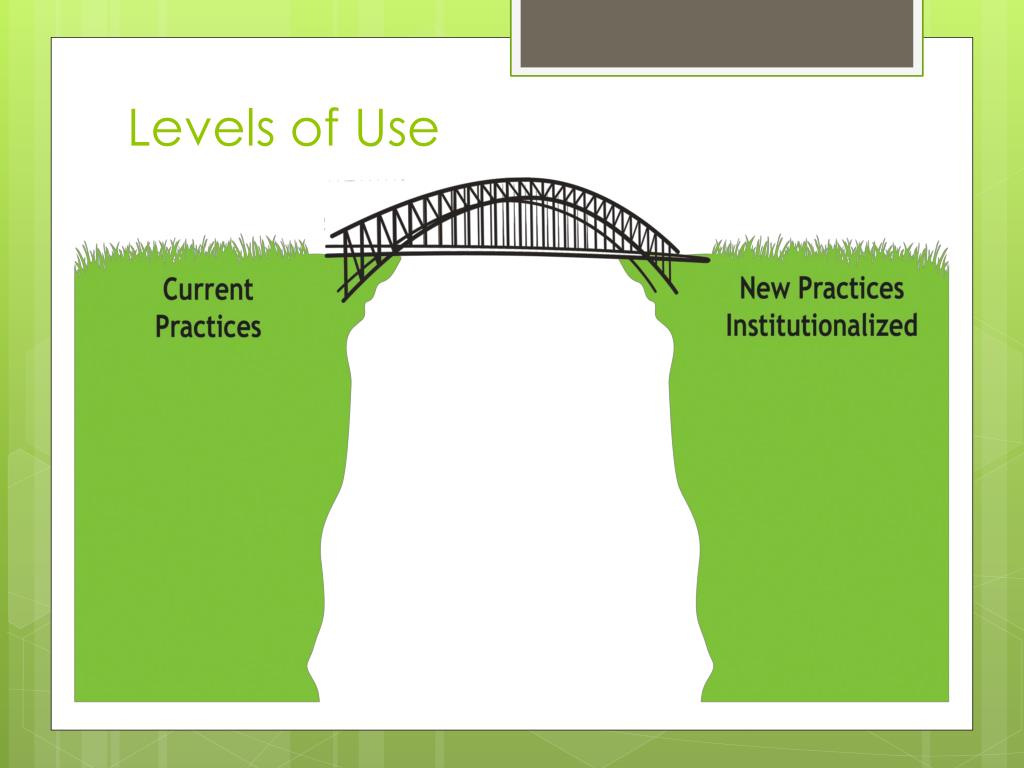 Levels of Use

Current Practices

New Practices Institutionalized